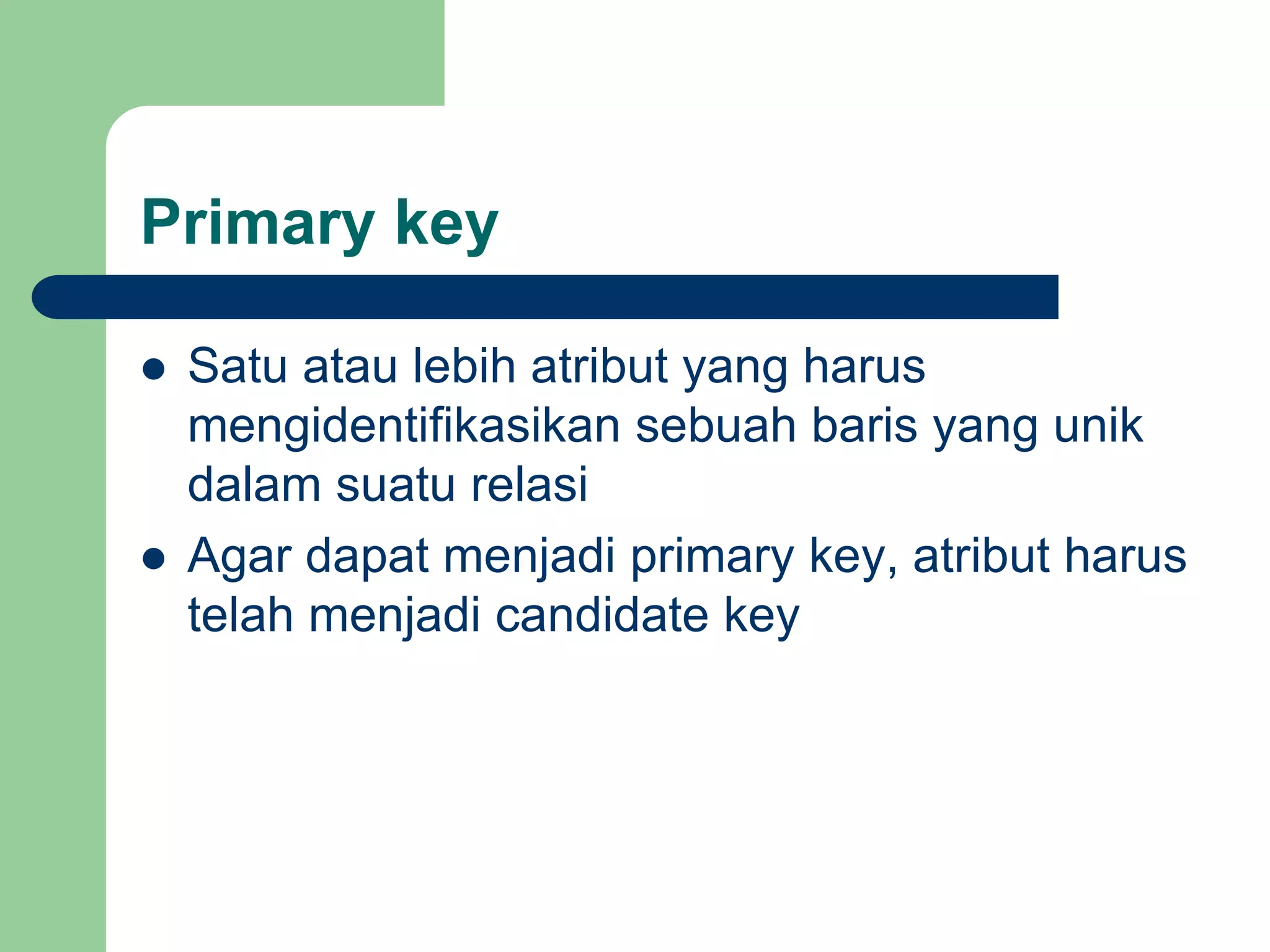 Primary key

- Satu atau lebih atribut yang harus mengidentifikasikan sebuah baris yang unik dalam suatu relasi
- Agar dapat menjadi primary key, atribut harus telah menjadi candidate key